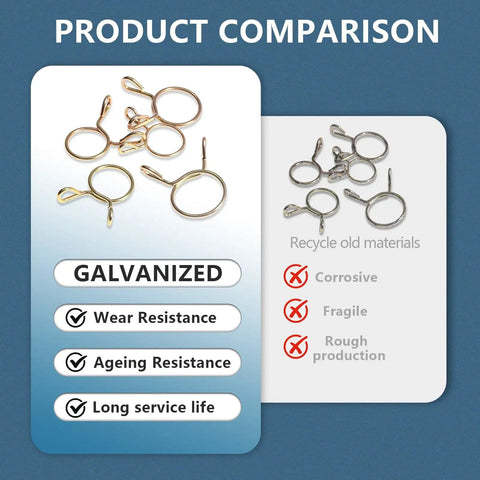 PRODUCT COMPARISON

GALVANIZED

Wear Resistance

Ageing Resistance

Long service life

Recycle old materials

Corrosive

Fragile

Rough production